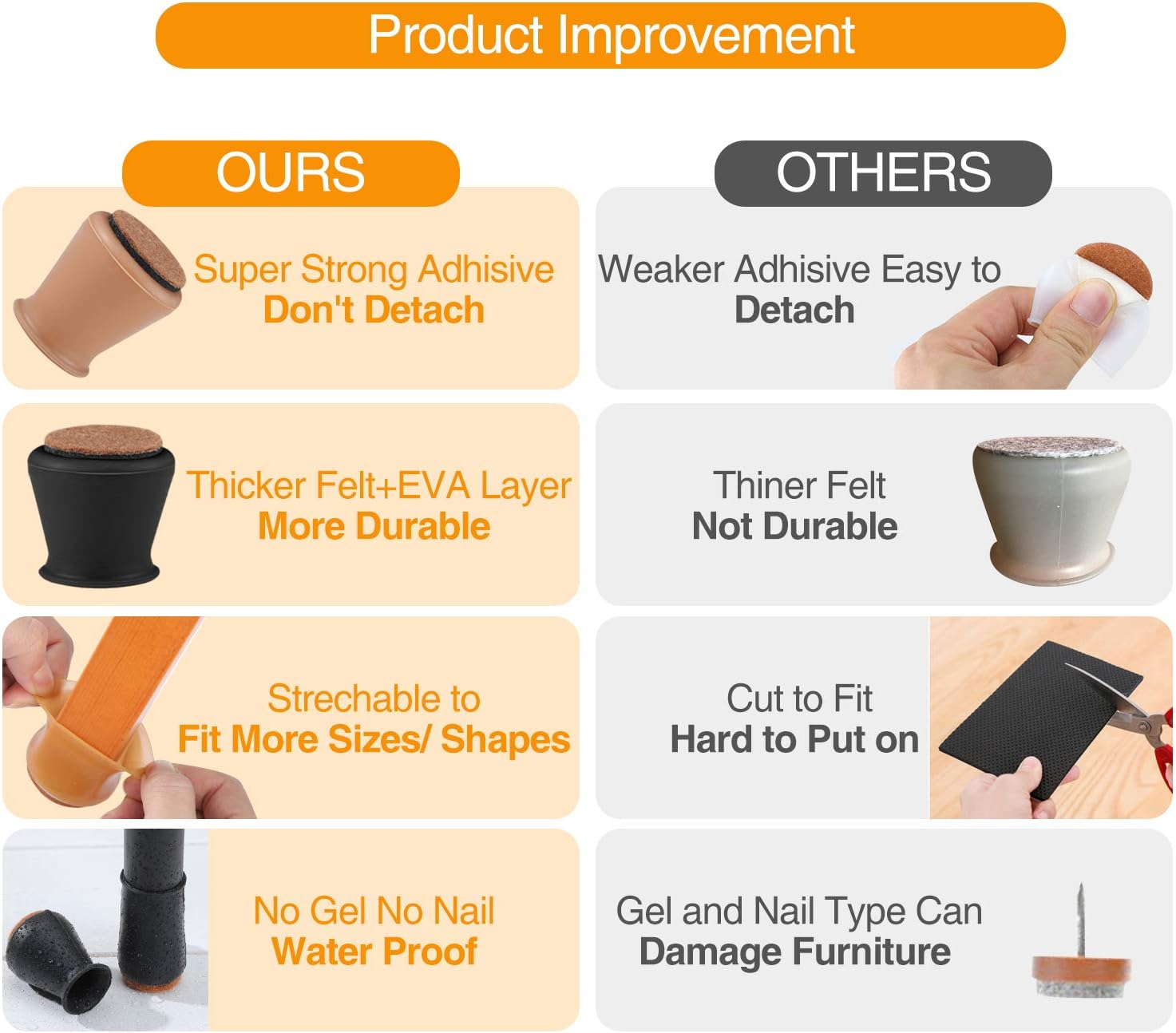 Product Improvement

OURS

Super Strong Adhisive
Don't Detach

Thicker Felt+EVA Layer
More Durable

Strechable to
Fit More Sizes/ Shapes

No Gel No Nail
Water Proof

OTHERS

Weaker Adhisive Easy to
Detach

Thiner Felt
Not Durable

Cut to Fit
Hard to Put on

Gel and Nail Type Can
Damage Furniture